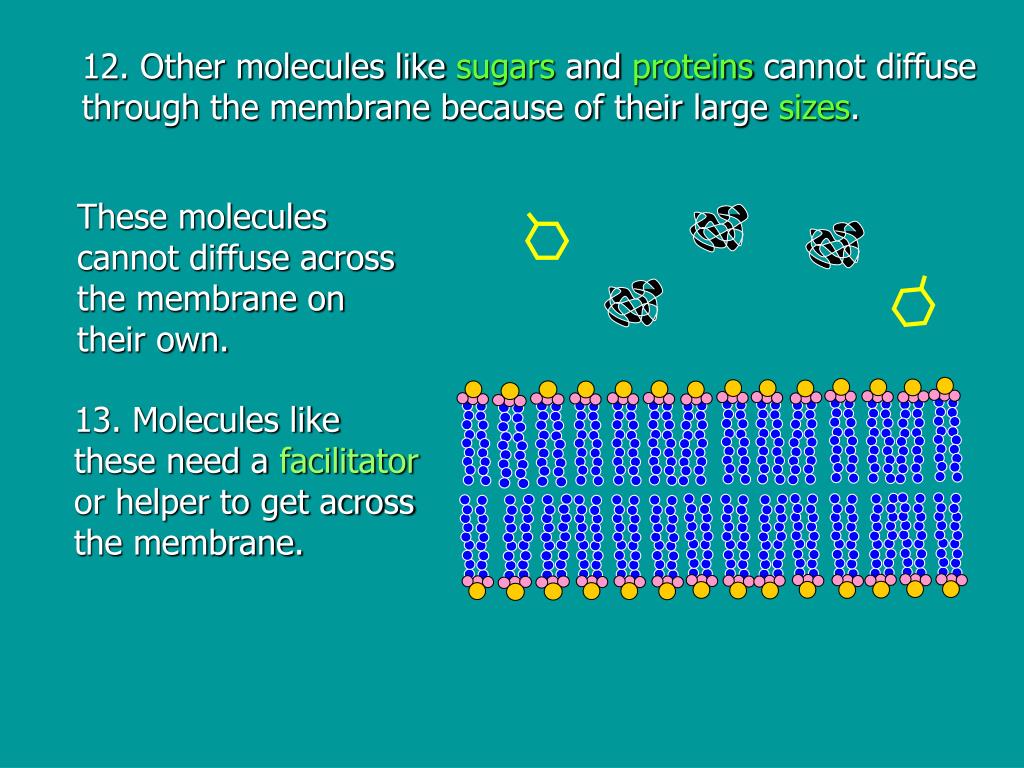 12. Other molecules like sugars and proteins cannot diffuse through the membrane because of their large sizes.

These molecules cannot diffuse across the membrane on their own.

13. Molecules like these need a facilitator or helper to get across the membrane.